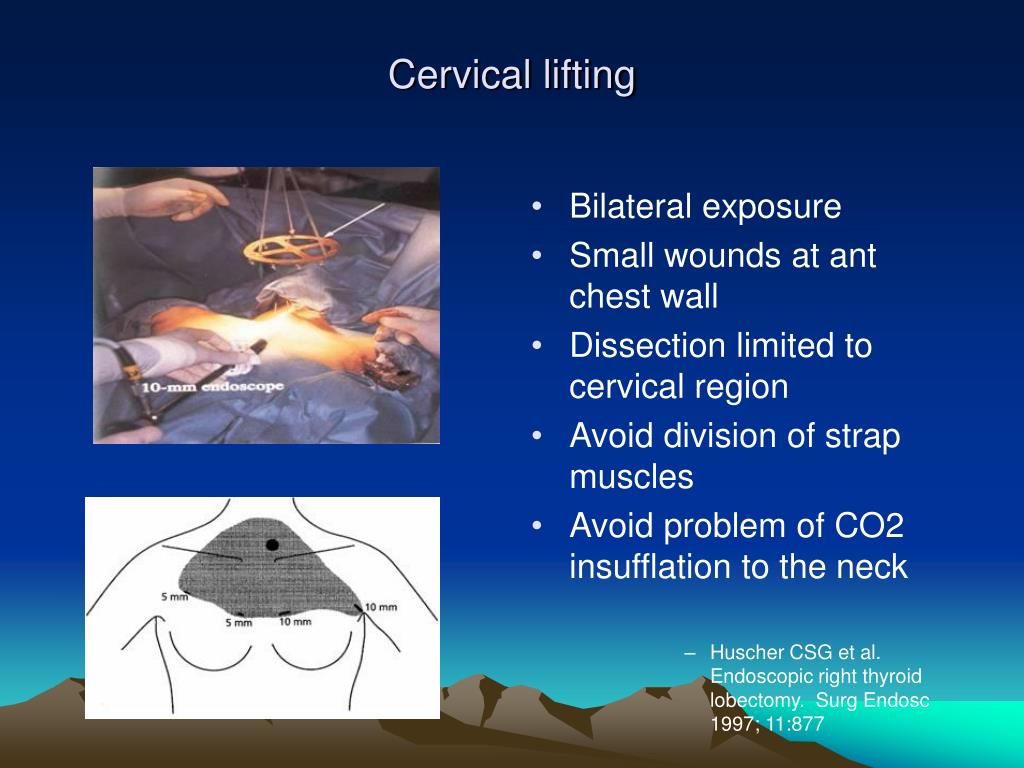 Cervical lifting

10-mm endoscope

5 mm
5 mm
10 mm
10 mm

• Bilateral exposure
• Small wounds at ant chest wall
• Dissection limited to cervical region
• Avoid division of strap muscles
• Avoid problem of CO2 insufflation to the neck

– Huscher CSG et al. Endoscopic right thyroid lobectomy. Surg Endosc 1997; 11:877